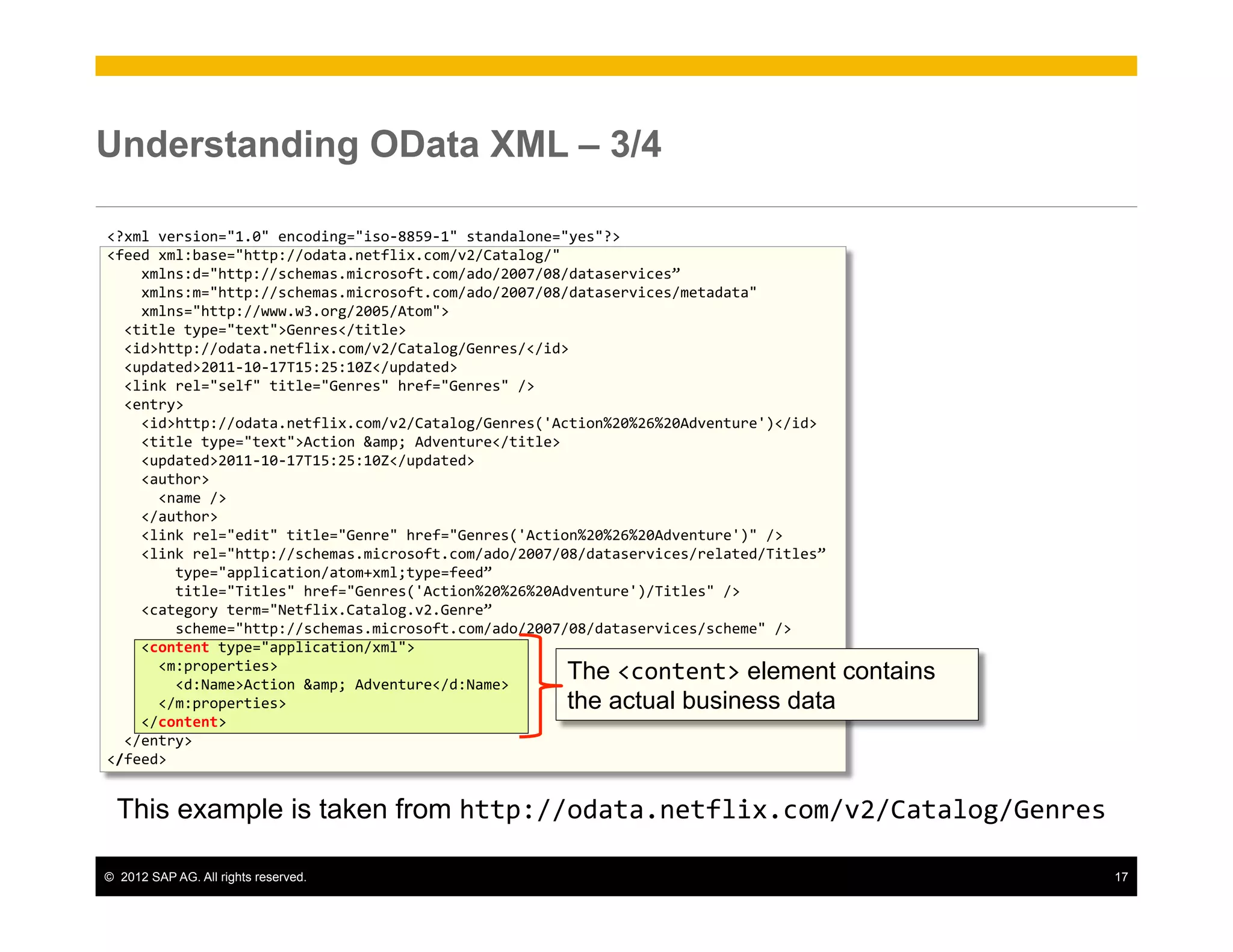 Understanding OData XML – 3/4

<?xml version="1.0" encoding="iso-8859-1" standalone="yes"?>
<feed xml:base="http://odata.netflix.com/v2/Catalog/"
    xmlns:d="http://schemas.microsoft.com/ado/2007/08/dataservices”
    xmlns:m="http://schemas.microsoft.com/ado/2007/08/dataservices/metadata"
    xmlns="http://www.w3.org/2005/Atom">
  <title type="text">Genres</title>
  <id>http://odata.netflix.com/v2/Catalog/Genres/</id>
  <updated>2011-10-17T15:25:10Z</updated>
  <link rel="self" title="Genres" href="Genres" />
  <entry>
    <id>http://odata.netflix.com/v2/Catalog/Genres('Action%20%26%20Adventure')</id>
    <title type="text">Action &amp; Adventure</title>
    <updated>2011-10-17T15:25:10Z</updated>
    <author>
      <name />
    </author>
    <link rel="edit" title="Genre" href="Genres('Action%20%26%20Adventure')" />
    <link rel="http://schemas.microsoft.com/ado/2007/08/dataservices/related/Titles”
        type="application/atom+xml;type=feed”
        title="Titles" href="Genres('Action%20%26%20Adventure')/Titles" />
    <category term="Netflix.Catalog.v2.Genre”
        scheme="http://schemas.microsoft.com/ado/2007/08/dataservices/scheme" />
    <content type="application/xml">
      <m:properties>
        <d:Name>Action &amp; Adventure</d:Name>
      </m:properties>
    </content>
  </entry>
</feed>

The <content> element contains the actual business data

This example is taken from http://odata.netflix.com/v2/Catalog/Genres

© 2012 SAP AG. All rights reserved.

17